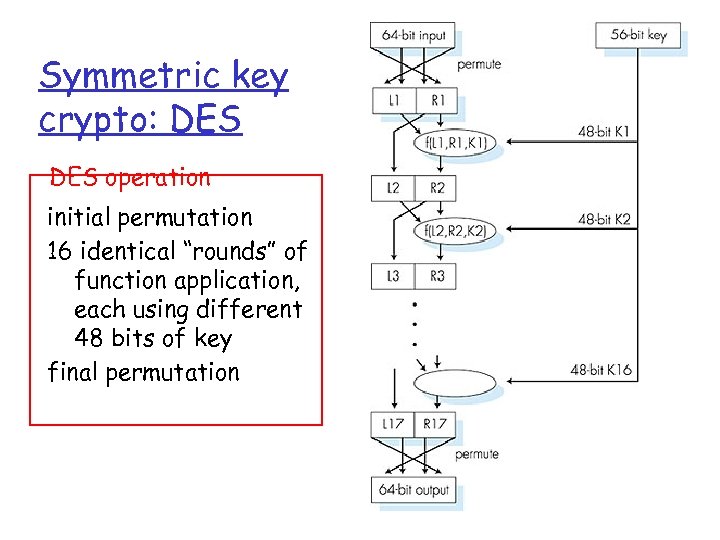 Symmetric key crypto: DES

DES operation

initial permutation

16 identical “rounds” of function application, each using different 48 bits of key

final permutation

64-bit input

56-bit key

permute

L1

R1

f(L1,R1,K1)

48-bit K1

L2

R2

f(L2,R2,K2)

48-bit K2

L3

R3

48-bit K16

L17

R17

permute

64-bit output